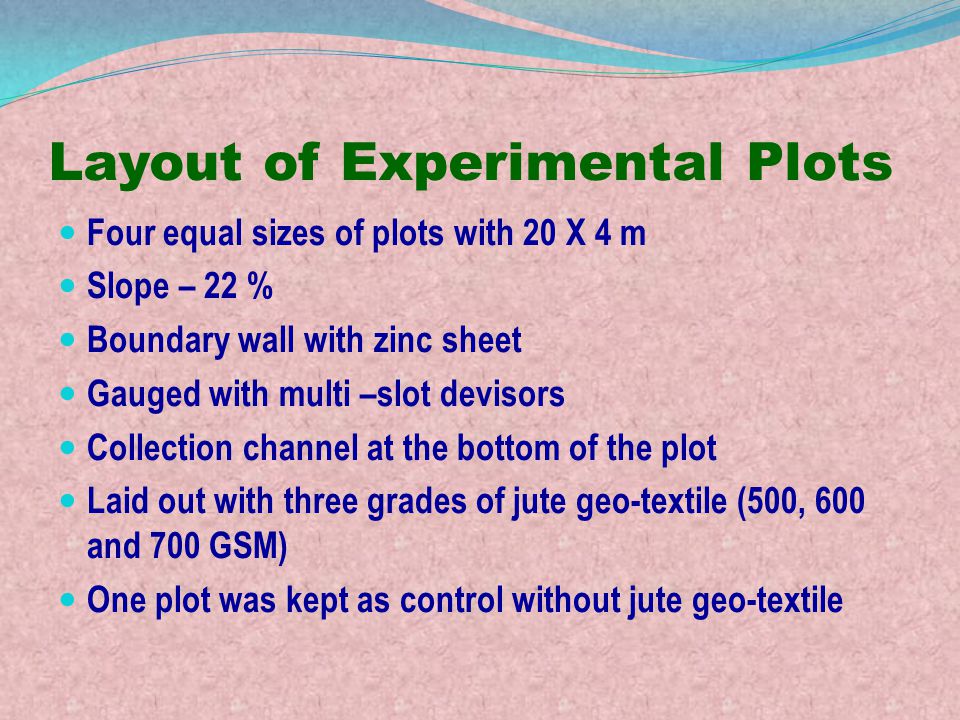 Layout of Experimental Plots

- Four equal sizes of plots with 20 X 4 m
- Slope – 22 %
- Boundary wall with zinc sheet
- Gauged with multi –slot devisors
- Collection channel at the bottom of the plot
- Laid out with three grades of jute geo-textile (500, 600 and 700 GSM)
- One plot was kept as control without jute geo-textile